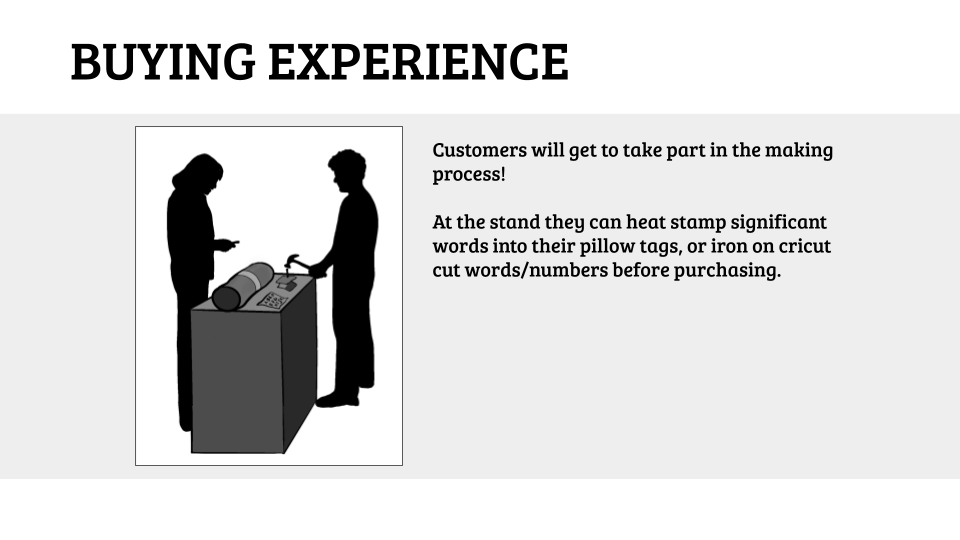 BUYING EXPERIENCE

Customers will get to take part in the making process!

At the stand they can heat stamp significant words into their pillow tags, or iron on cricut cut words/numbers before purchasing.